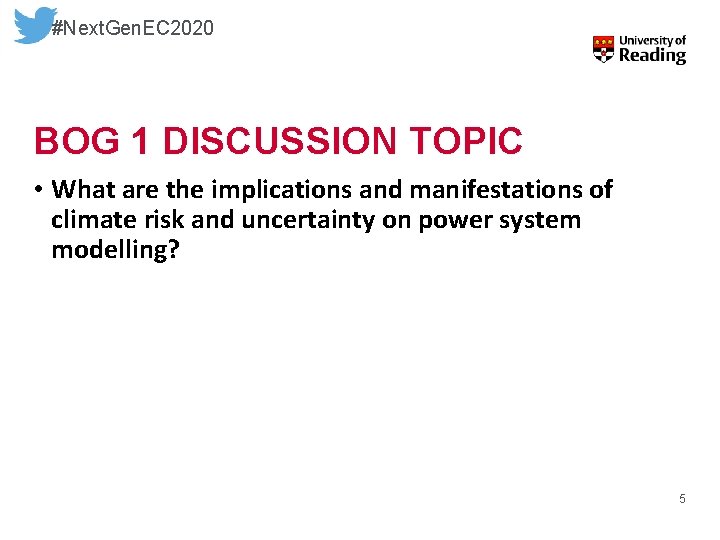 #NextGenEC2020

University of Reading

BOG 1 DISCUSSION TOPIC

• What are the implications and manifestations of climate risk and uncertainty on power system modelling?

5